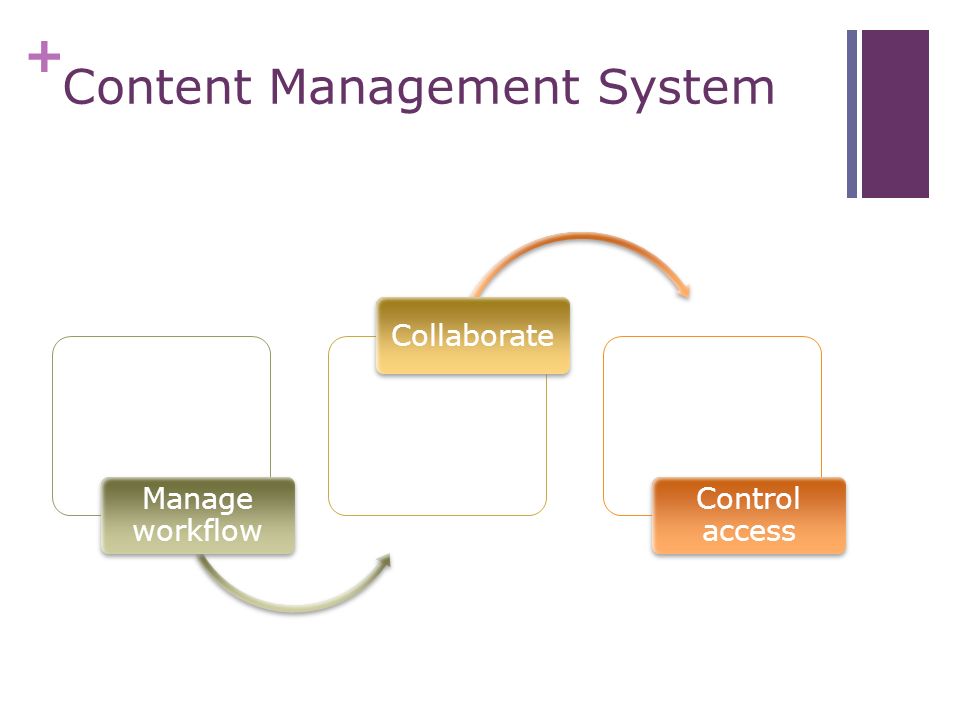 + Content Management System

Manage workflow

Collaborate

Control access